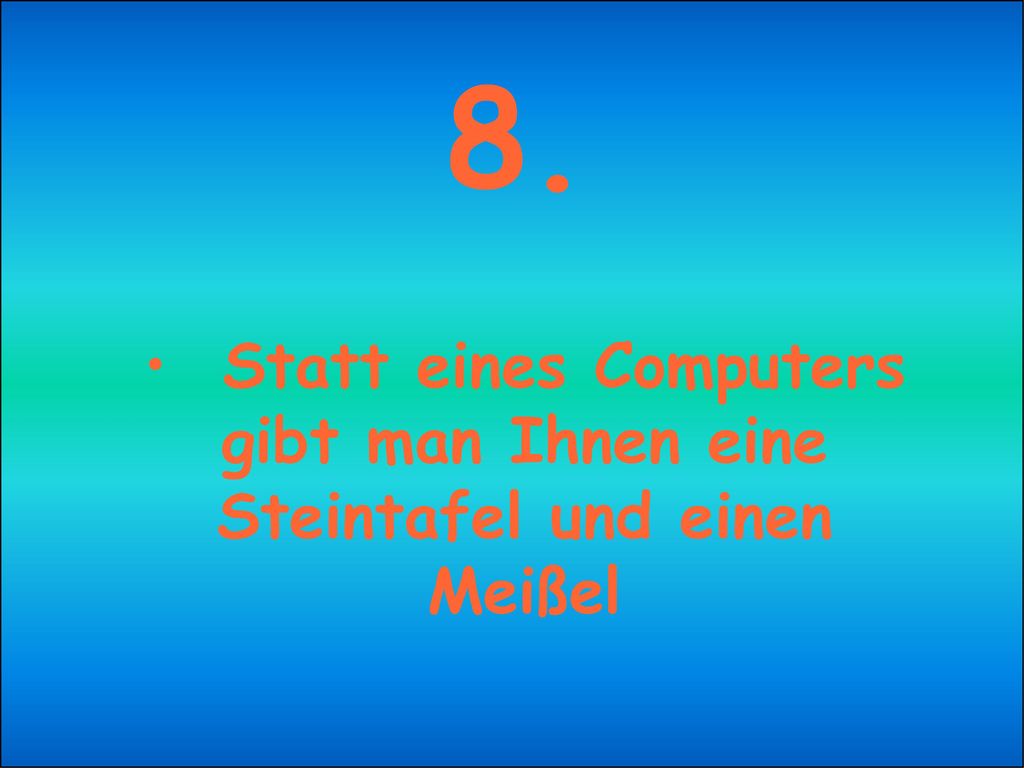 8.

• Statt eines Computers gibt man Ihnen eine Steintafel und einen Meißel